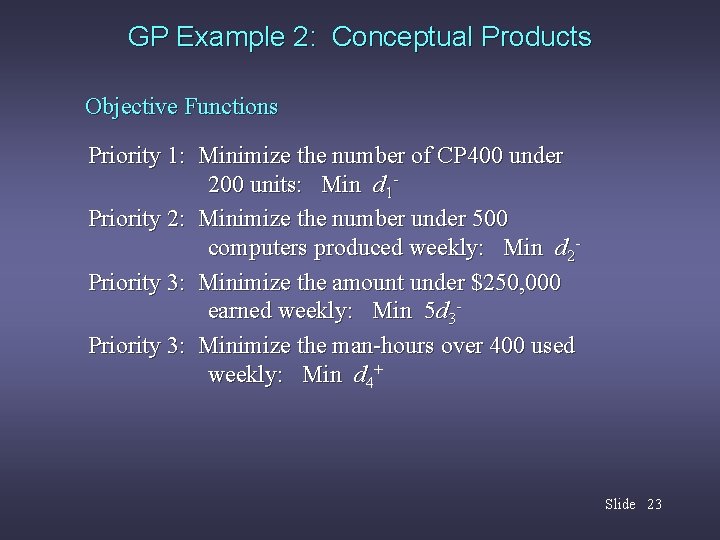 GP Example 2: Conceptual Products

Objective Functions

Priority 1: Minimize the number of CP400 under 200 units: Min $d_1^-$

Priority 2: Minimize the number under 500 computers produced weekly: Min $d_2^-$

Priority 3: Minimize the amount under \$250,000 earned weekly: Min $5d_3^-$

Priority 3: Minimize the man-hours over 400 used weekly: Min $d_4^+$

Slide 23